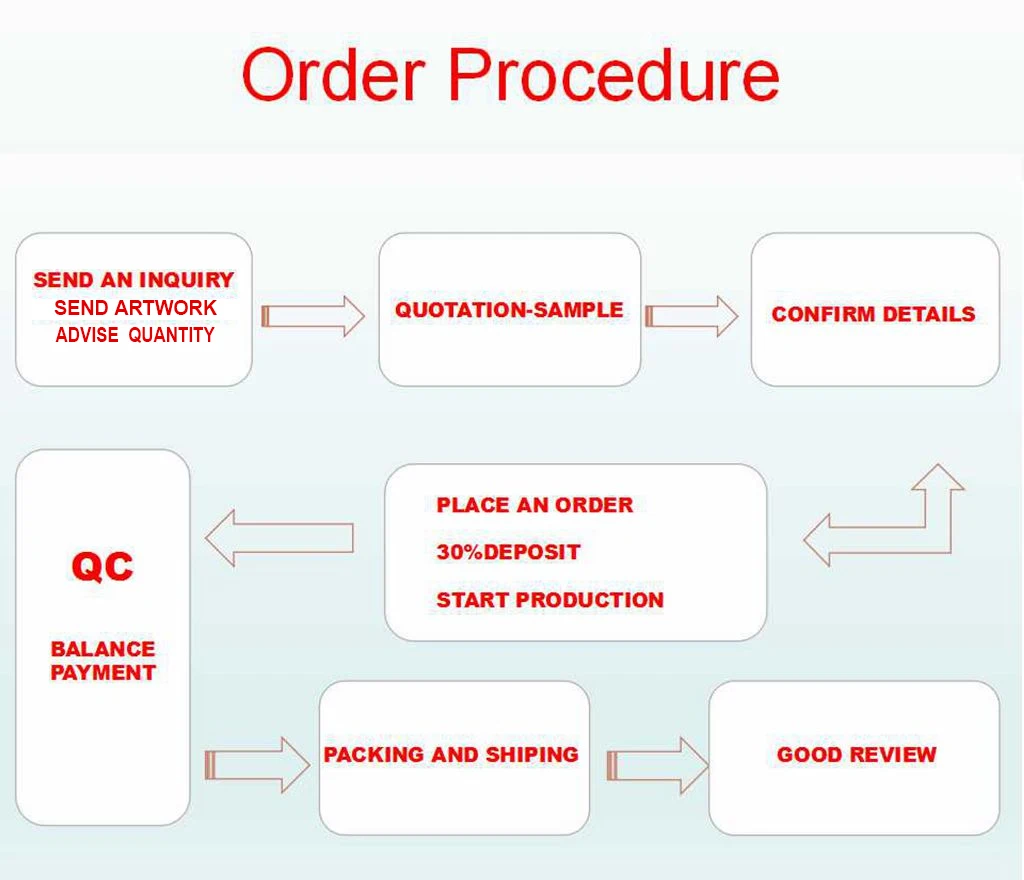 Order Procedure

SEND AN INQUIRY
SEND ARTWORK
ADVISE QUANTITY

QUOTATION-SAMPLE

CONFIRM DETAILS

PLACE AN ORDER
30%DEPOSIT
START PRODUCTION

QC

BALANCE PAYMENT

PACKING AND SHIPING

GOOD REVIEW